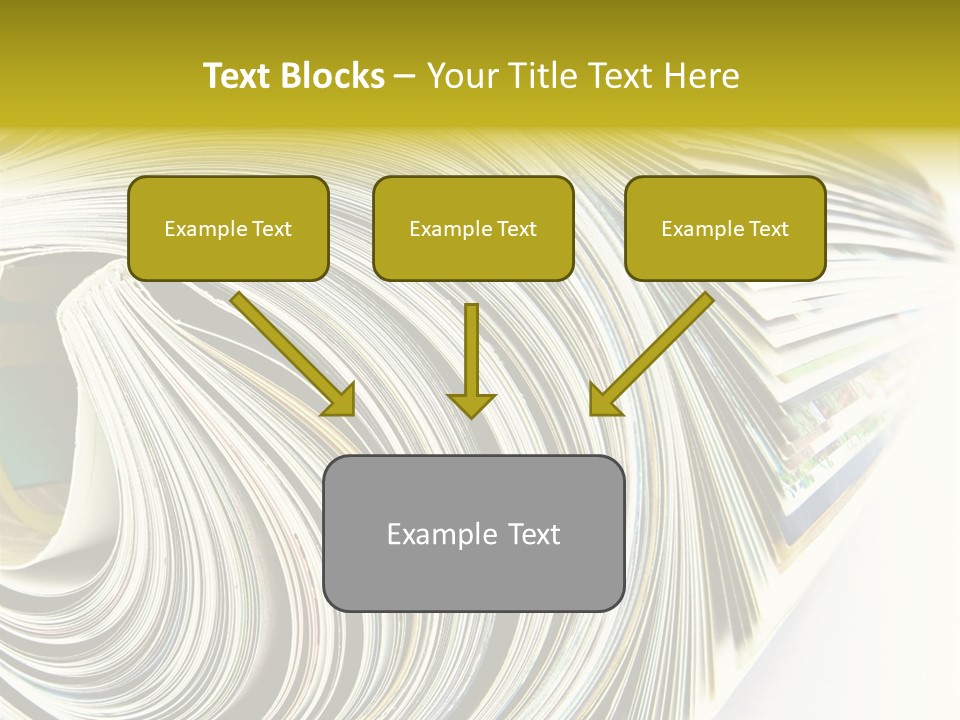 Text Blocks – Your Title Text Here

Example Text

Example Text

Example Text

Example Text